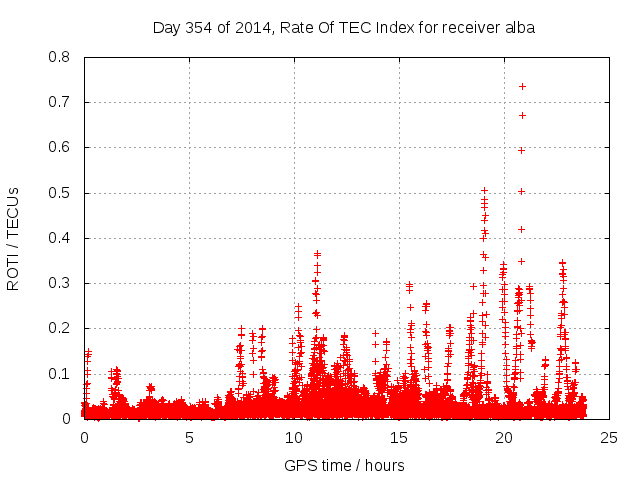 Day 354 of 2014, Rate Of TEC Index for receiver alba

ROTI / TECUs

0.8
0.7
0.6
0.5
0.4
0.3
0.2
0.1
0

0
5
10
15
20
25

GPS time / hours